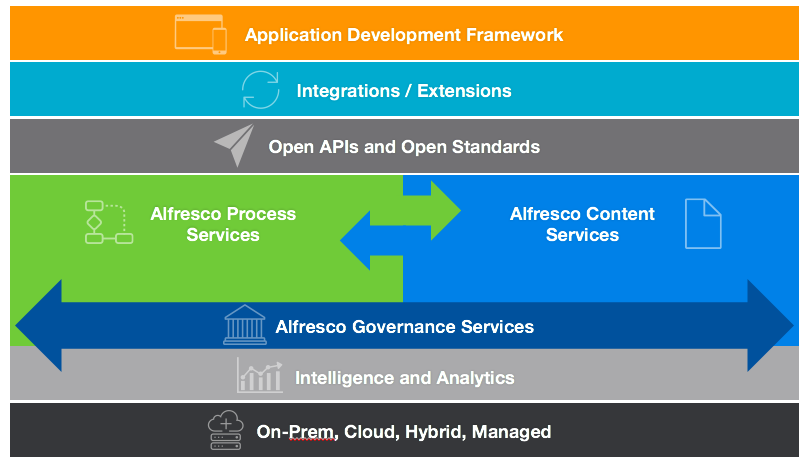 Application Development Framework

Integrations / Extensions

Open APIs and Open Standards

Alfresco Process Services

Alfresco Content Services

Alfresco Governance Services

Intelligence and Analytics

On-Prem, Cloud, Hybrid, Managed